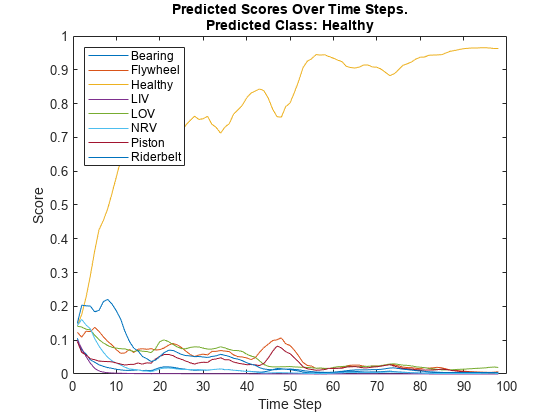 Predicted Scores Over Time Steps.
Predicted Class: Healthy

Bearing
Flywheel
Healthy
LIV
LOV
NRV
Piston
Riderbelt

Score

1
0.9
0.8
0.7
0.6
0.5
0.4
0.3
0.2
0.1
0

0 10 20 30 40 50 60 70 80 90 100

Time Step